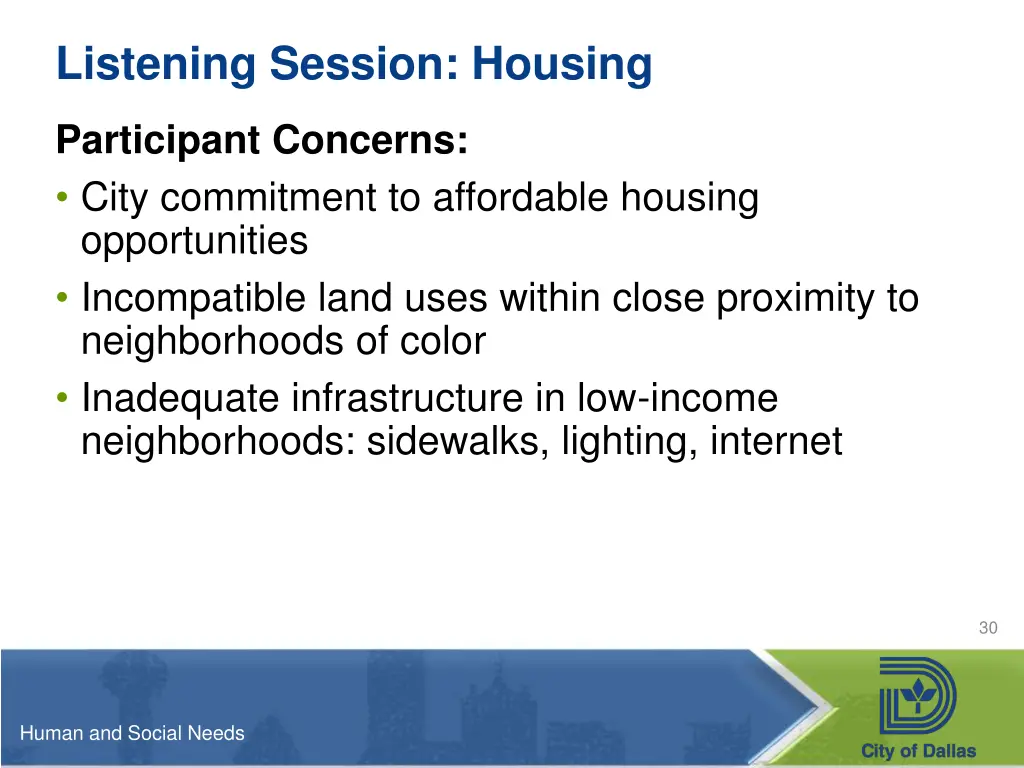 Listening Session: Housing

Participant Concerns:

• City commitment to affordable housing opportunities
• Incompatible land uses within close proximity to neighborhoods of color
• Inadequate infrastructure in low-income neighborhoods: sidewalks, lighting, internet

30

Human and Social Needs

City of Dallas